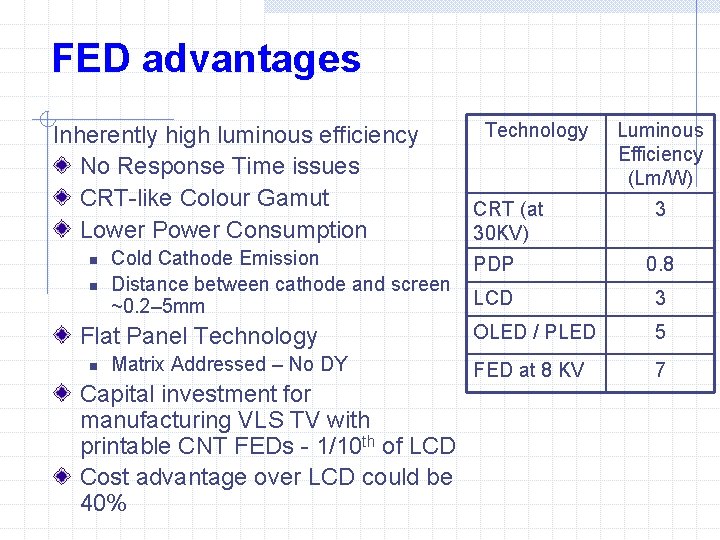 FED advantages

Inherently high luminous efficiency

No Response Time issues

CRT-like Colour Gamut

Lower Power Consumption

Cold Cathode Emission

Distance between cathode and screen ~0.2–5mm

Flat Panel Technology

Matrix Addressed – No DY

Capital investment for manufacturing VLS TV with printable CNT FEDs - 1/10$^{th}$ of LCD

Cost advantage over LCD could be 40%

| Technology | Luminous Efficiency (Lm/W) |
|---|---|
| CRT (at 30KV) | 3 |
| PDP | 0.8 |
| LCD | 3 |
| OLED / PLED | 5 |
| FED at 8 KV | 7 |